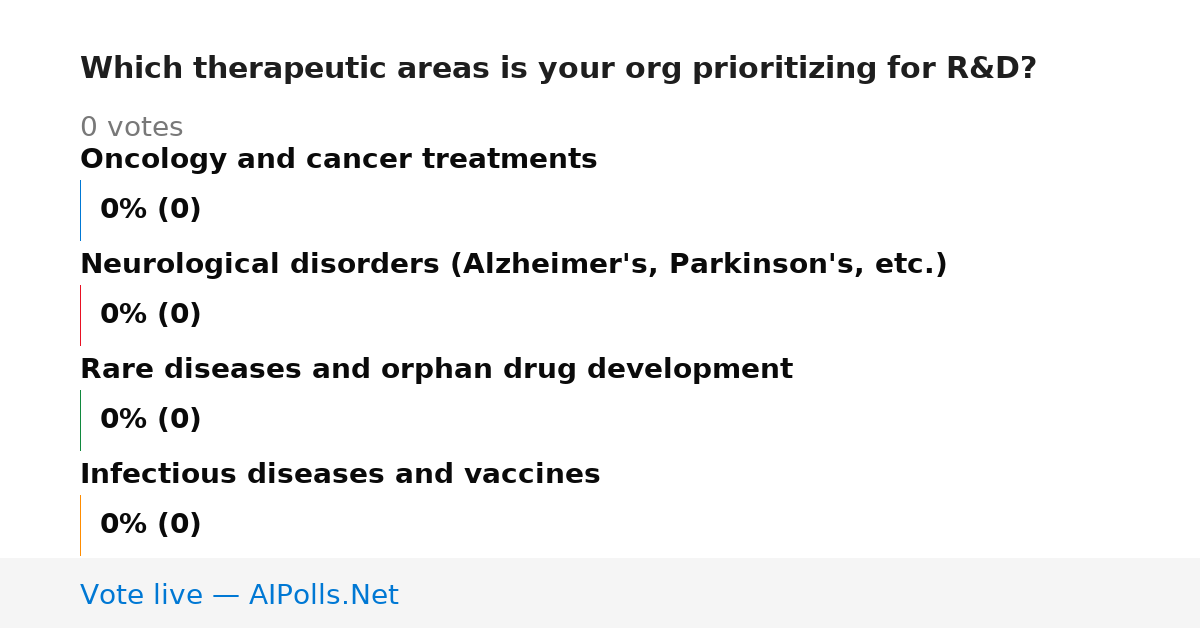 Which therapeutic areas is your org prioritizing for R&D?

0 votes

Oncology and cancer treatments

0% (0)

Neurological disorders (Alzheimer's, Parkinson's, etc.)

0% (0)

Rare diseases and orphan drug development

0% (0)

Infectious diseases and vaccines

0% (0)

Vote live — AIPolls.Net